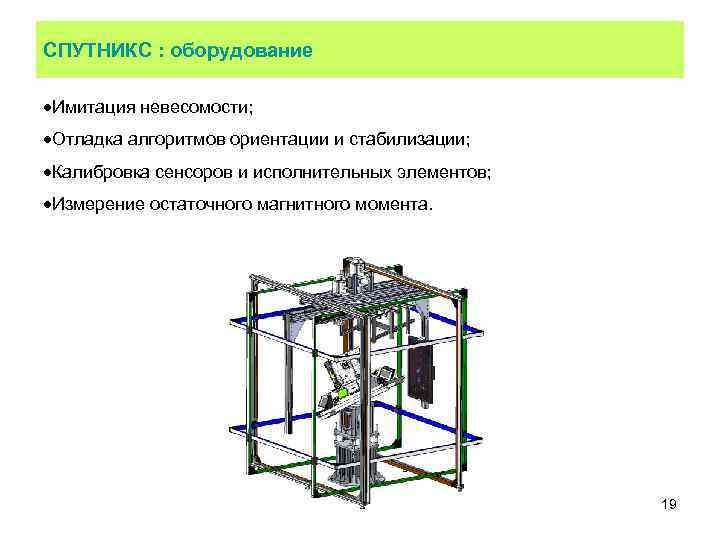 СПУТНИКС : оборудование

•Имитация невесомости;

•Отладка алгоритмов ориентации и стабилизации;

•Калибровка сенсоров и исполнительных элементов;

•Измерение остаточного магнитного момента.

19